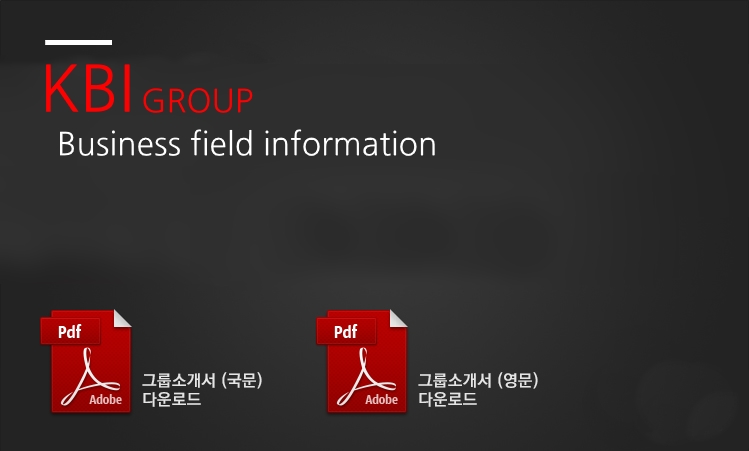 KBI GROUP
Business field information

Pdf
Adobe
그룹소개서 (국문)
다운로드

Pdf
Adobe
그룹소개서 (영문)
다운로드